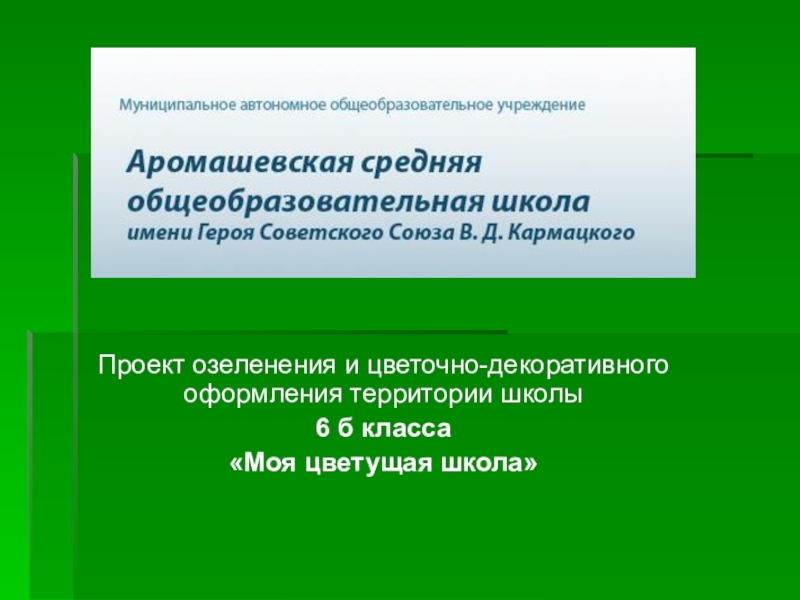 Муниципальное автономное общеобразовательное учреждение

Аромашевская средняя общеобразовательная школа имени Героя Советского Союза В. Д. Кармацкого

Проект озеленения и цветочно-декоративного оформления территории школы

6 б класса

«Моя цветущая школа»